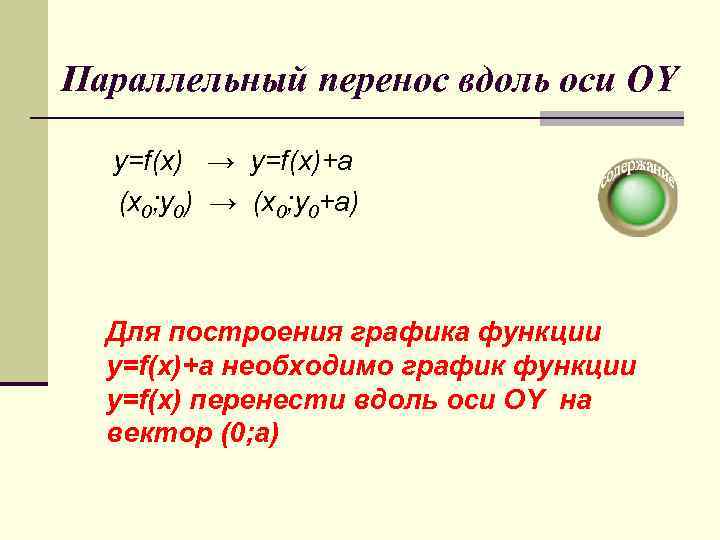 Параллельный перенос вдоль оси OY

$y=f(x) \rightarrow y=f(x)+a$

$(x_0;y_0) \rightarrow (x_0;y_0+a)$

содержание

Для построения графика функции y=f(x)+a необходимо график функции y=f(x) перенести вдоль оси OY на вектор (0;a)